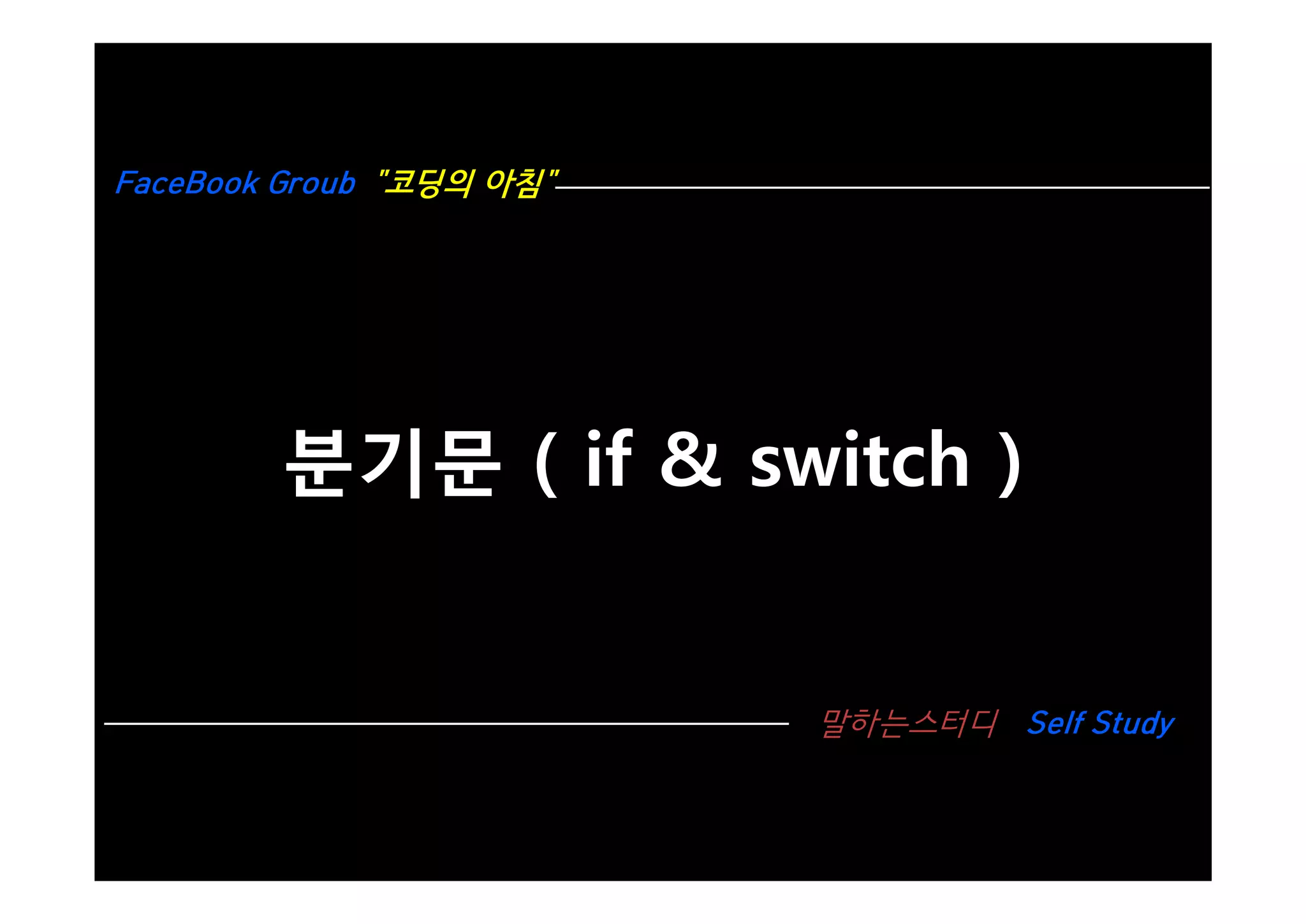 FaceBook Groub "코딩의 아침"

분기문 ( if & switch )

말하는스터디 Self Study